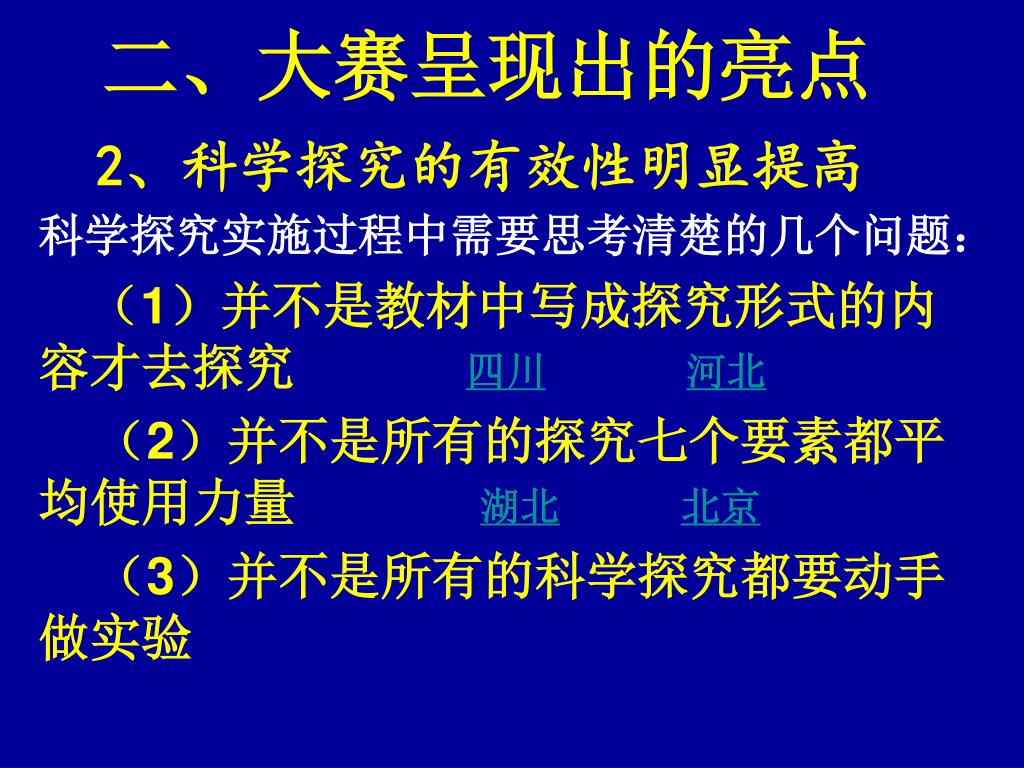 二、大赛呈现出的亮点

2、科学探究的有效性明显提高

科学探究实施过程中需要思考清楚的几个问题：

（1）并不是教材中写成探究形式的内容才去探究 四川 河北

（2）并不是所有的探究七个要素都平均使用力量 湖北 北京

（3）并不是所有的科学探究都要动手做实验